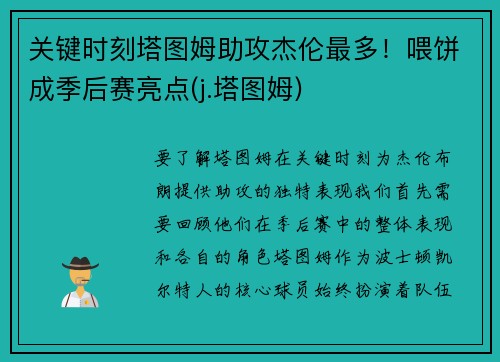 关键时刻塔图姆助攻杰伦最多！喂饼成季后赛亮点(j.塔图姆)

要了解塔图姆在关键时刻为杰伦布朗提供助攻的独特表现我们首先需要回顾他们在季后赛中的整体表现和各自的角色塔图姆作为波士顿凯尔特人的核心球员始终扮演着队伍